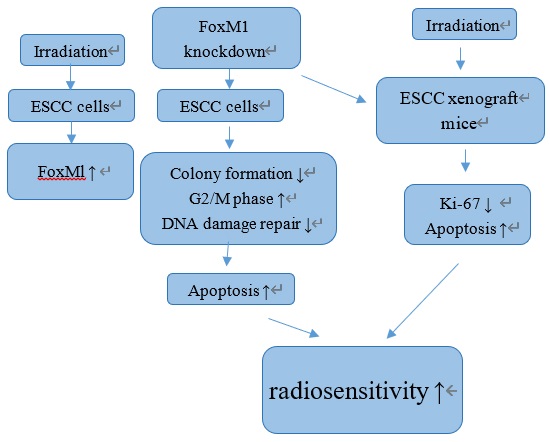 Irradiation

ESCC cells

FoxMl ↑

FoxM1 knockdown

ESCC cells

Colony formation ↓
G2/M phase ↑
DNA damage repair ↓

Apoptosis ↑

Irradiation

ESCC xenograft mice

Ki-67 ↓
Apoptosis ↑

radiosensitivity ↑